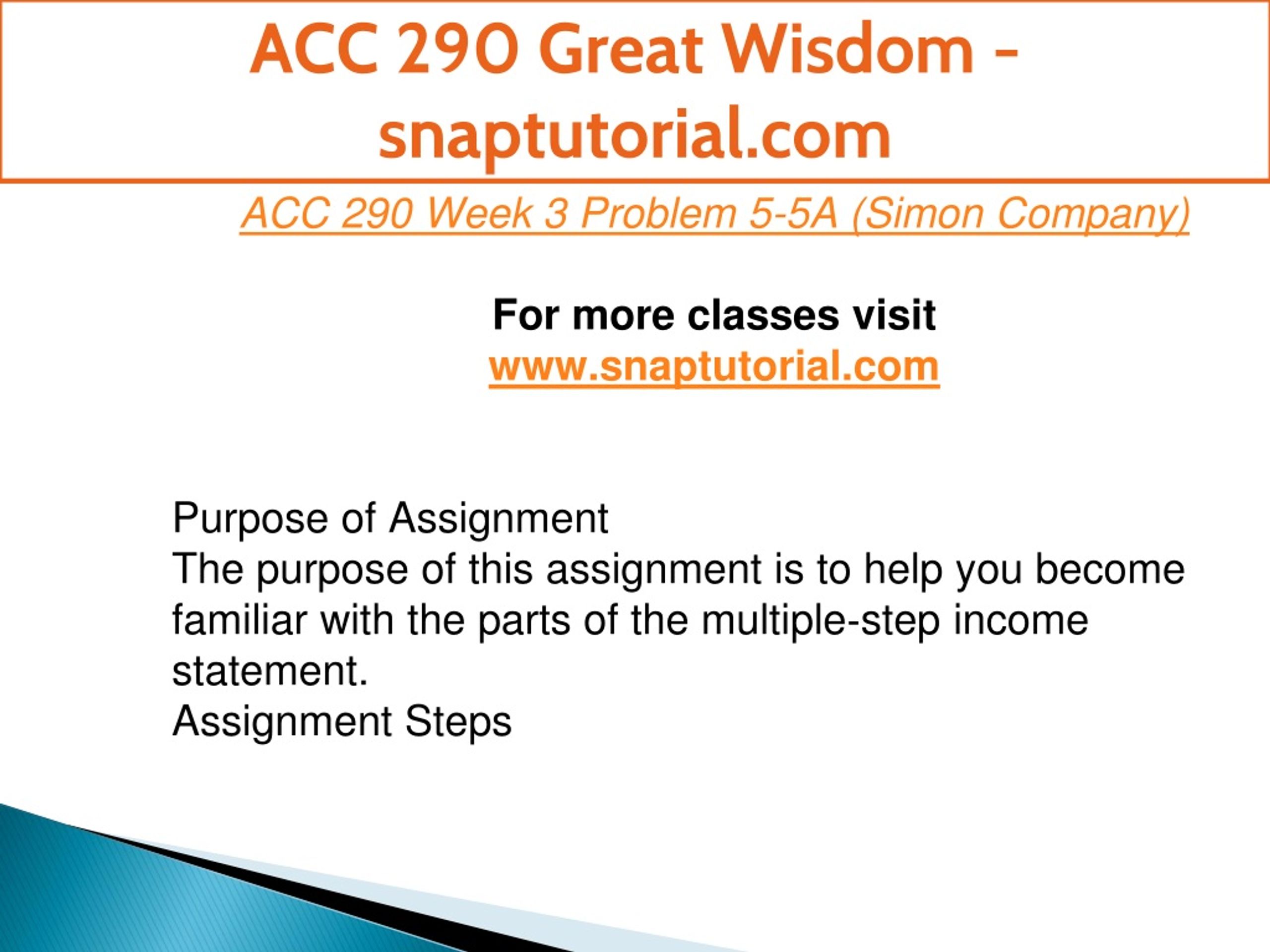 ACC 290 Great Wisdom - snaptutorial.com

ACC 290 Week 3 Problem 5-5A (Simon Company)

For more classes visit
www.snaptutorial.com

Purpose of Assignment
The purpose of this assignment is to help you become familiar with the parts of the multiple-step income statement.
Assignment Steps